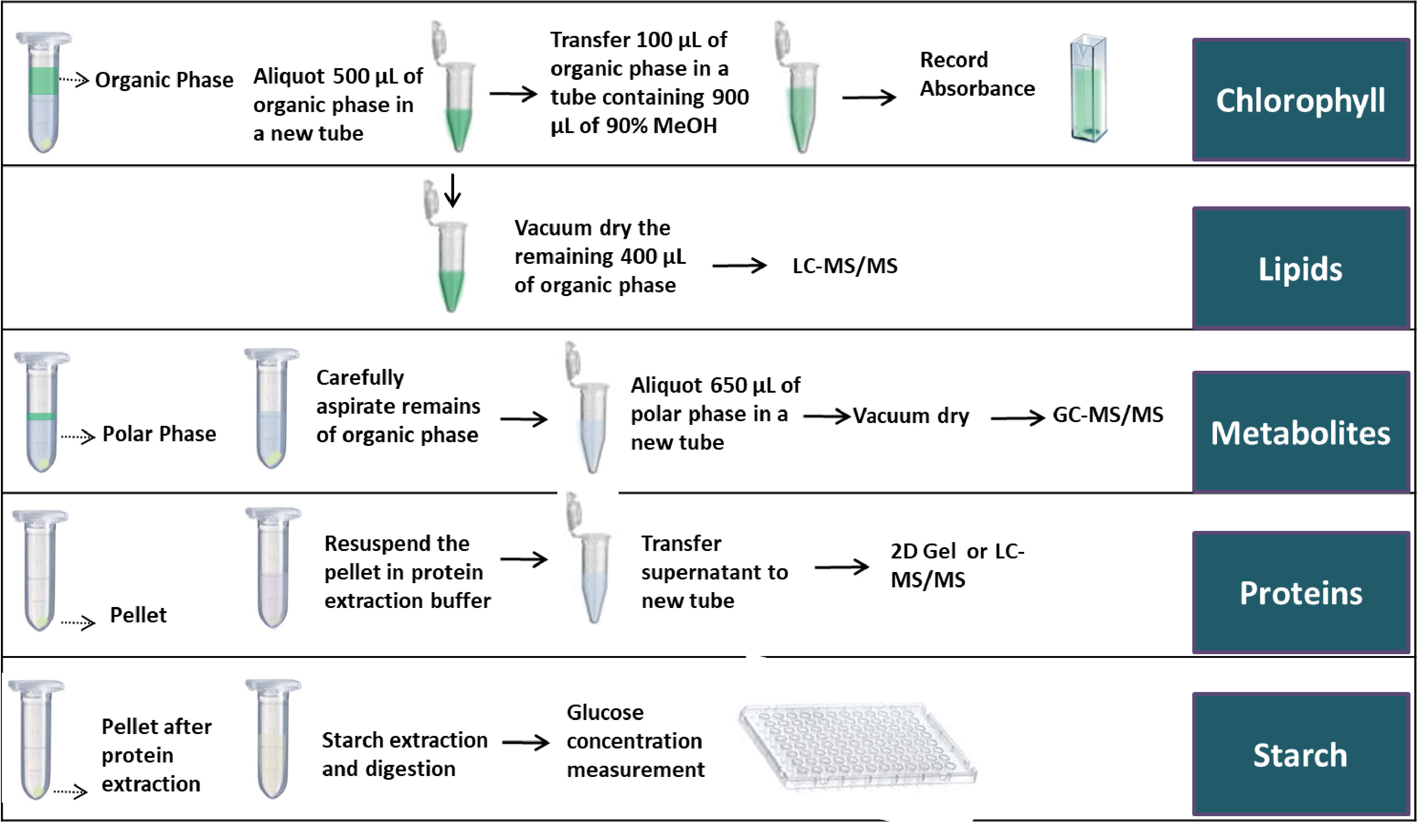 Organic Phase

Aliquot 500 µL of organic phase in a new tube

Transfer 100 µL of organic phase in a tube containing 900 µL of 90% MeOH

Record Absorbance

Chlorophyll

Vacuum dry the remaining 400 µL of organic phase

LC-MS/MS

Lipids

Polar Phase

Carefully aspirate remains of organic phase

Aliquot 650 µL of polar phase in a new tube

Vacuum dry

GC-MS/MS

Metabolites

Pellet

Resuspend the pellet in protein extraction buffer

Transfer supernatant to new tube

2D Gel or LC-MS/MS

Proteins

Pellet after protein extraction

Starch extraction and digestion

Glucose concentration measurement

Starch